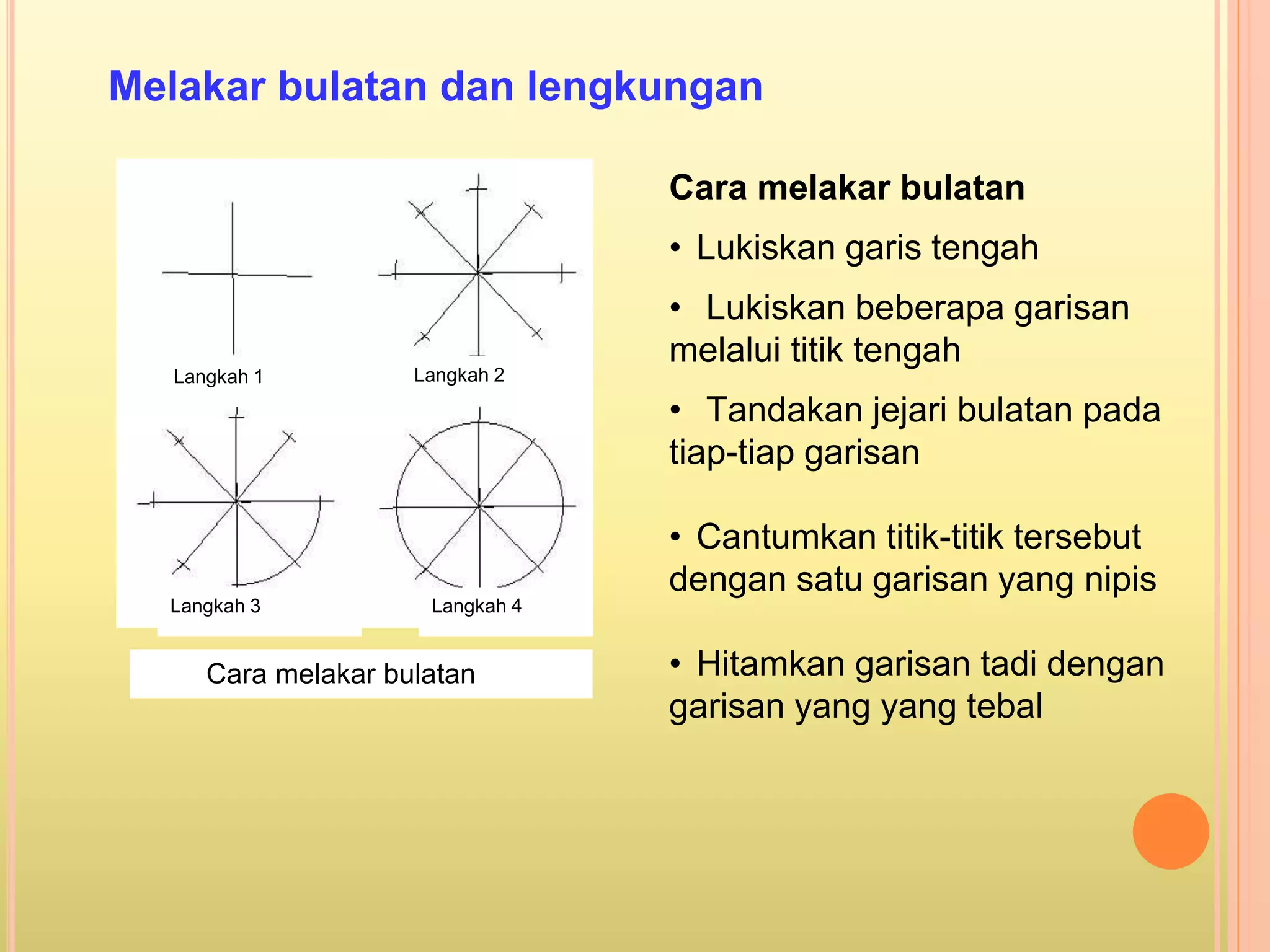 Melakar bulatan dan lengkungan

Langkah 1

Langkah 2

Langkah 3

Langkah 4

Cara melakar bulatan

Cara melakar bulatan

• Lukiskan garis tengah

• Lukiskan beberapa garisan melalui titik tengah

• Tandakan jejari bulatan pada tiap-tiap garisan

• Cantumkan titik-titik tersebut dengan satu garisan yang nipis

• Hitamkan garisan tadi dengan garisan yang yang tebal